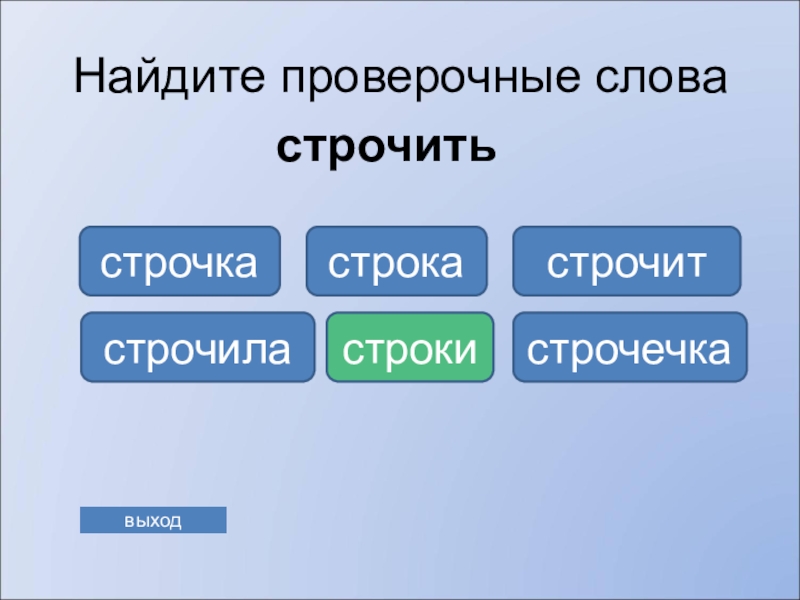 Найдите проверочные слова

строчить

строчка строка строчит

строчила строки строчечка

выход